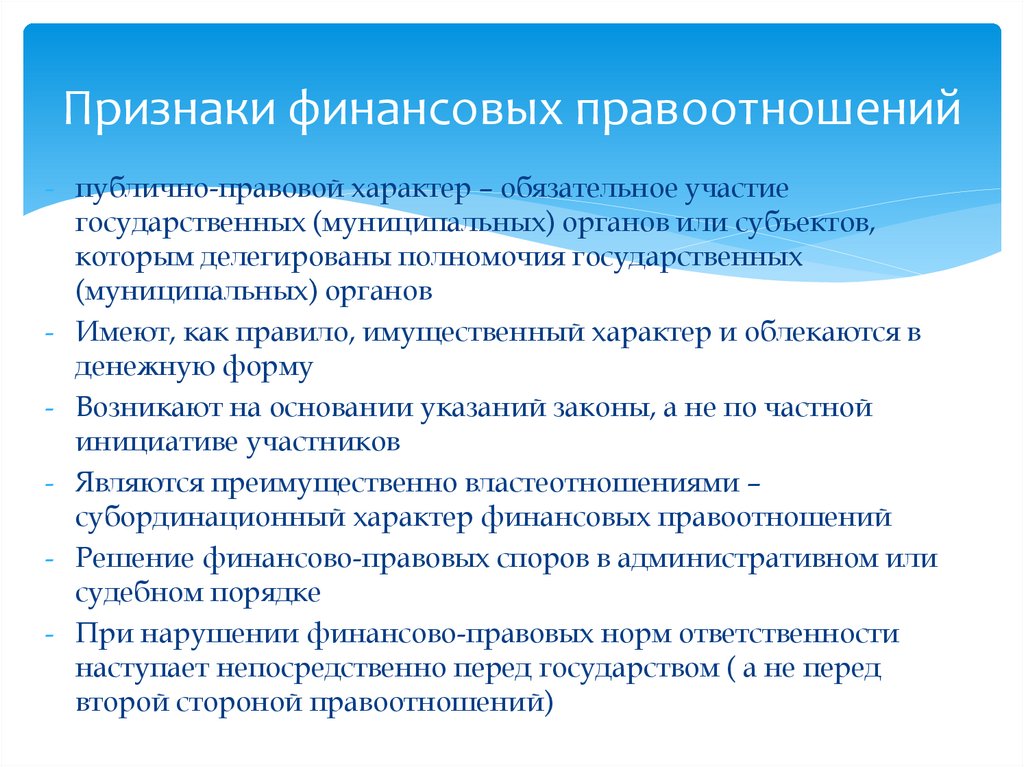 Признаки финансовых правоотношений

- публично-правовой характер – обязательное участие государственных (муниципальных) органов или субъектов, которым делегированы полномочия государственных (муниципальных) органов
- Имеют, как правило, имущественный характер и облекаются в денежную форму
- Возникают на основании указаний законы, а не по частной инициативе участников
- Являются преимущественно властеотношениями – субординационный характер финансовых правоотношений
- Решение финансово-правовых споров в административном или судебном порядке
- При нарушении финансово-правовых норм ответственности наступает непосредственно перед государством ( а не перед второй стороной правоотношений)